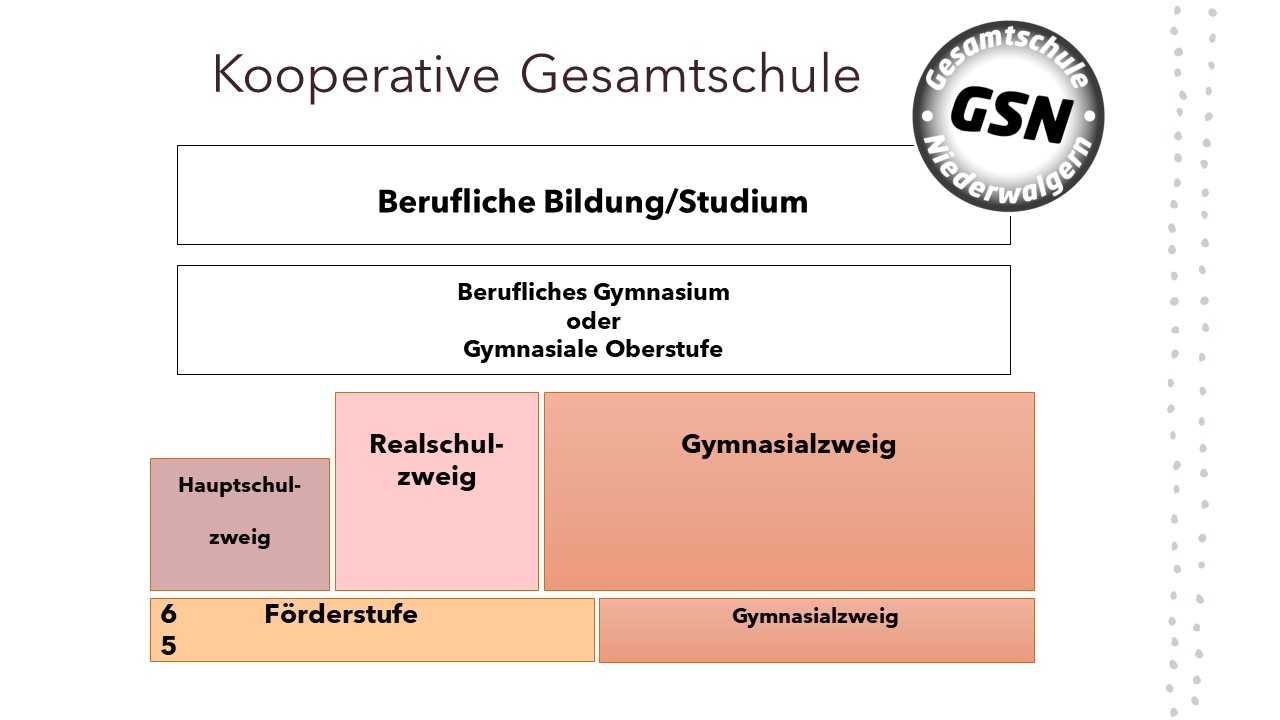 Kooperative Gesamtschule

Gesamtschule GSN Niederwalgern

Berufliche Bildung/Studium

Berufliches Gymnasium
oder
Gymnasiale Oberstufe

Hauptschulzweig

Realschulzweig

Gymnasialzweig

6 Förderstufe
5

Gymnasialzweig